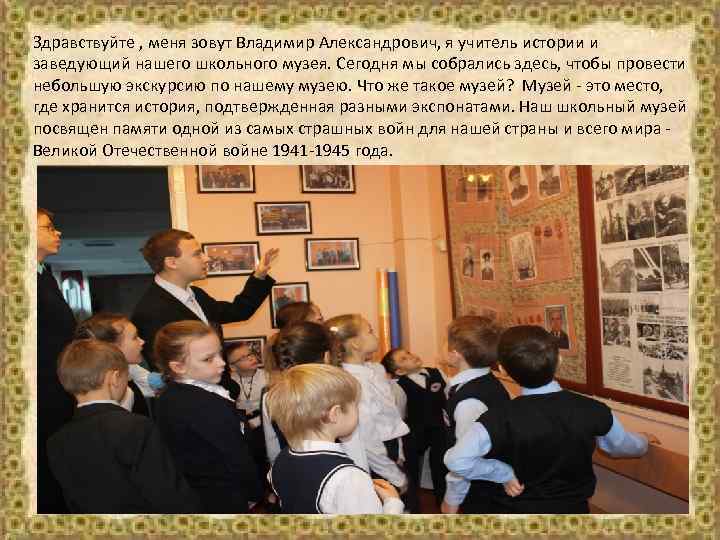 Здравствуйте , меня зовут Владимир Александрович, я учитель истории и заведующий нашего школьного музея. Сегодня мы собрались здесь, чтобы провести небольшую экскурсию по нашему музею. Что же такое музей? Музей - это место, где хранится история, подтвержденная разными экспонатами. Наш школьный музей посвящен памяти одной из самых страшных войн для нашей страны и всего мира - Великой Отечественной войне 1941-1945 года.